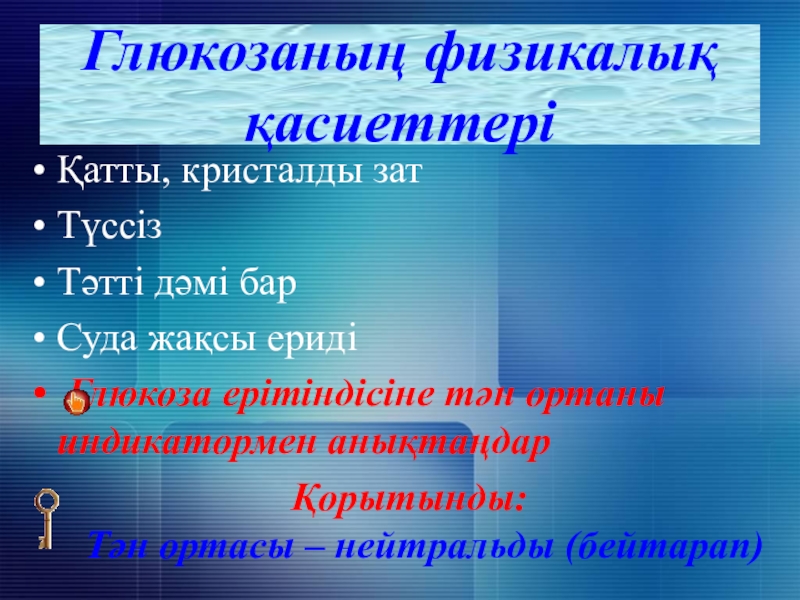 Глюкозаның физикалық қасиеттері

• Қатты, кристалды зат
• Түссіз
• Тәтті дәмі бар
• Суда жақсы ериді
• Глюкоза ерітіндісіне тән ортаны индикатормен анықтаңдар

Қорытынды:
Тән ортасы – нейтральды (бейтарап)